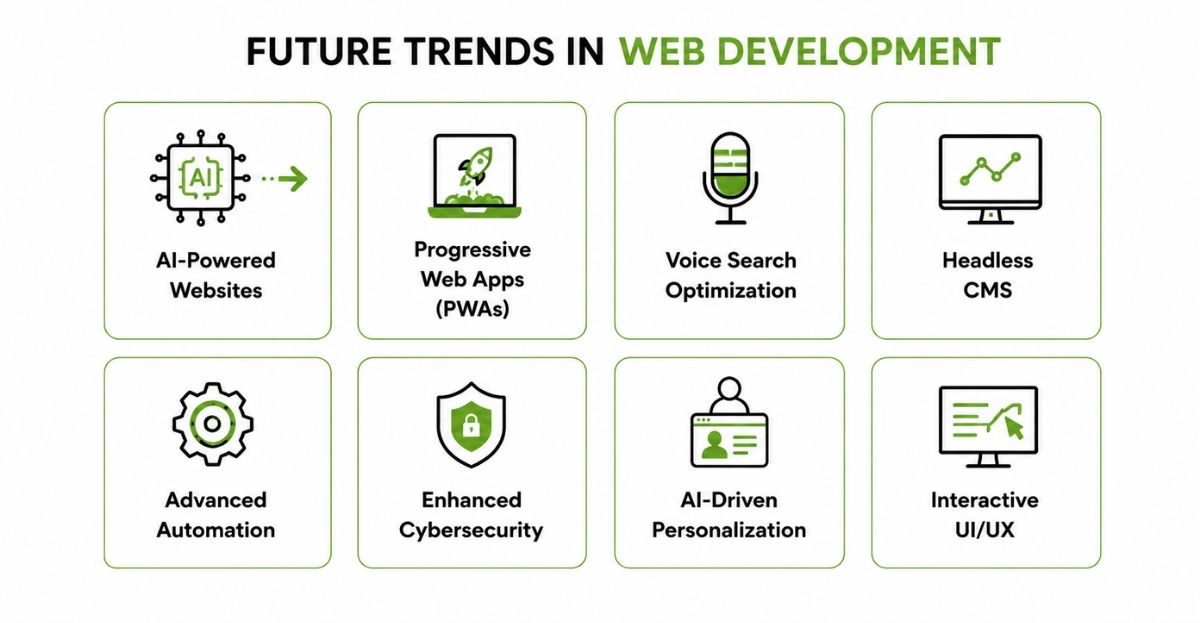 FUTURE TRENDS IN WEB DEVELOPMENT

AI

AI-Powered Websites

Progressive Web Apps (PWAs)

Voice Search Optimization

Headless CMS

Advanced Automation

Enhanced Cybersecurity

AI-Driven Personalization

Interactive UI/UX